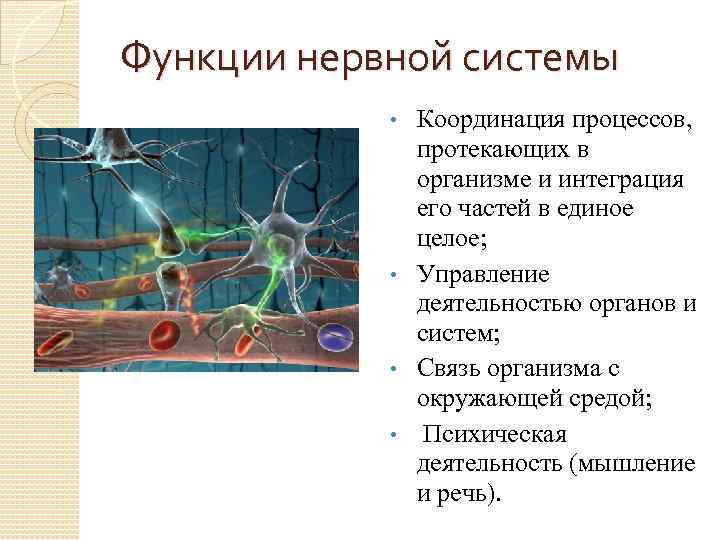 Функции нервной системы

• Координация процессов, протекающих в организме и интеграция его частей в единое целое;
• Управление деятельностью органов и систем;
• Связь организма с окружающей средой;
• Психическая деятельность (мышление и речь).